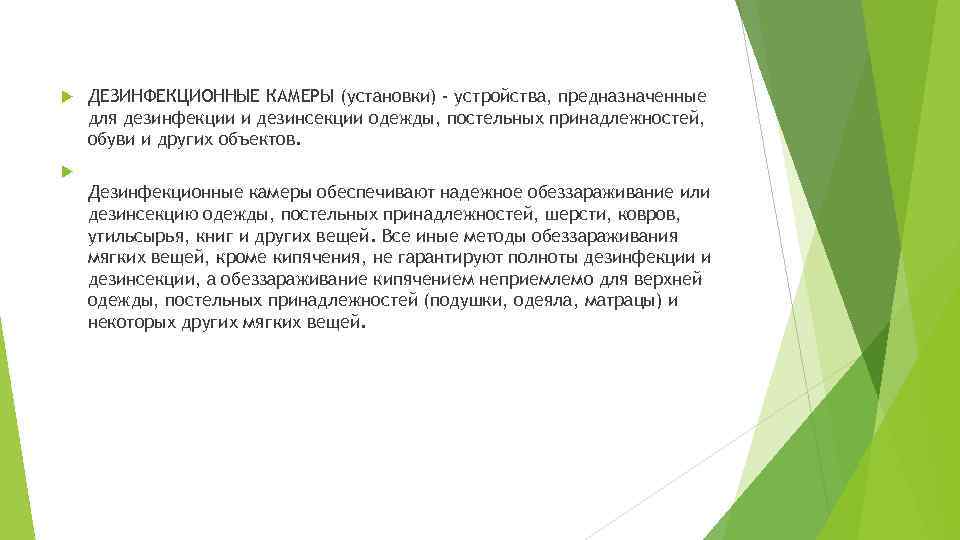 ДЕЗИНФЕКЦИОННЫЕ КАМЕРЫ (установки) - устройства, предназначенные для дезинфекции и дезинсекции одежды, постельных принадлежностей, обуви и других объектов.

Дезинфекционные камеры обеспечивают надежное обеззараживание или дезинсекцию одежды, постельных принадлежностей, шерсти, ковров, утильсырья, книг и других вещей. Все иные методы обеззараживания мягких вещей, кроме кипячения, не гарантируют полноты дезинфекции и дезинсекции, а обеззараживание кипячением неприемлемо для верхней одежды, постельных принадлежностей (подушки, одеяла, матрацы) и некоторых других мягких вещей.